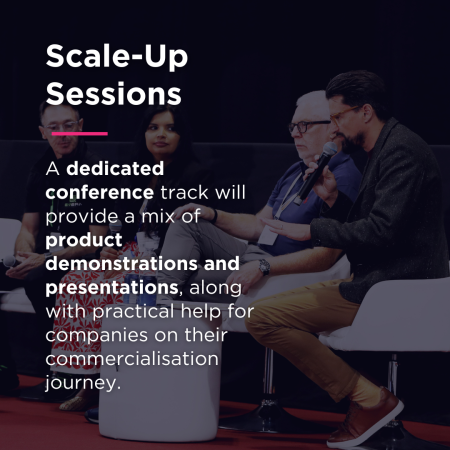 Scale-Up Sessions

A dedicated conference track will provide a mix of product demonstrations and presentations, along with practical help for companies on their commercialisation journey.